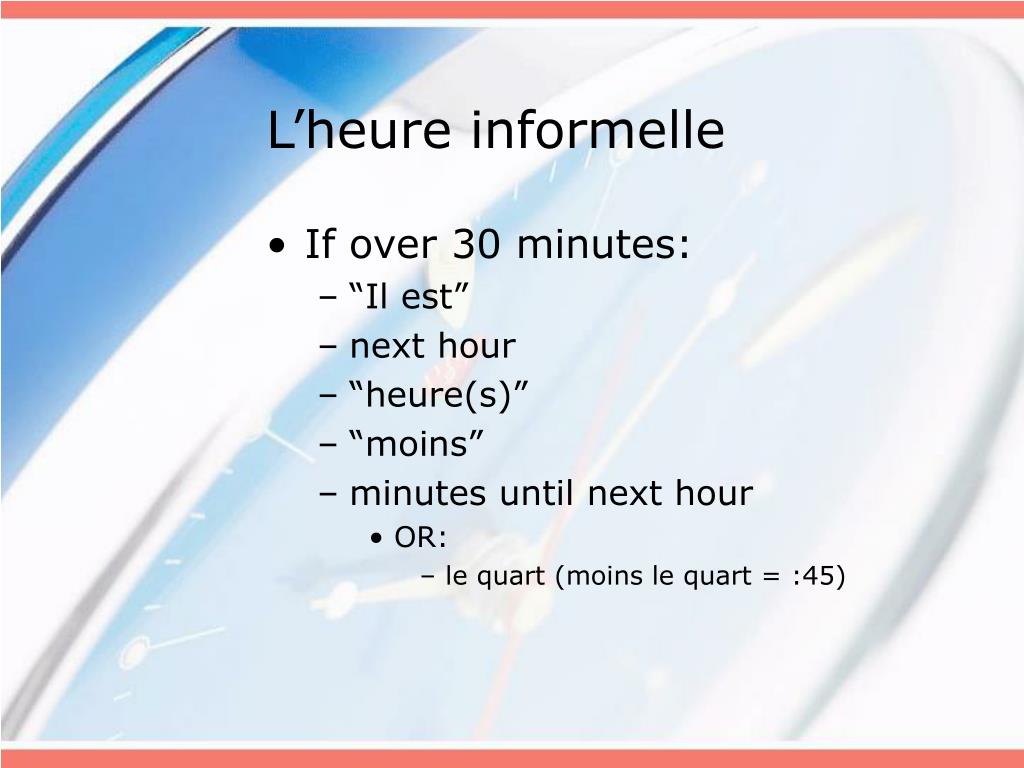 L’heure informelle

• If over 30 minutes:
– “Il est”
– next hour
– “heure(s)”
– “moins”
– minutes until next hour
• OR:
– le quart (moins le quart = :45)